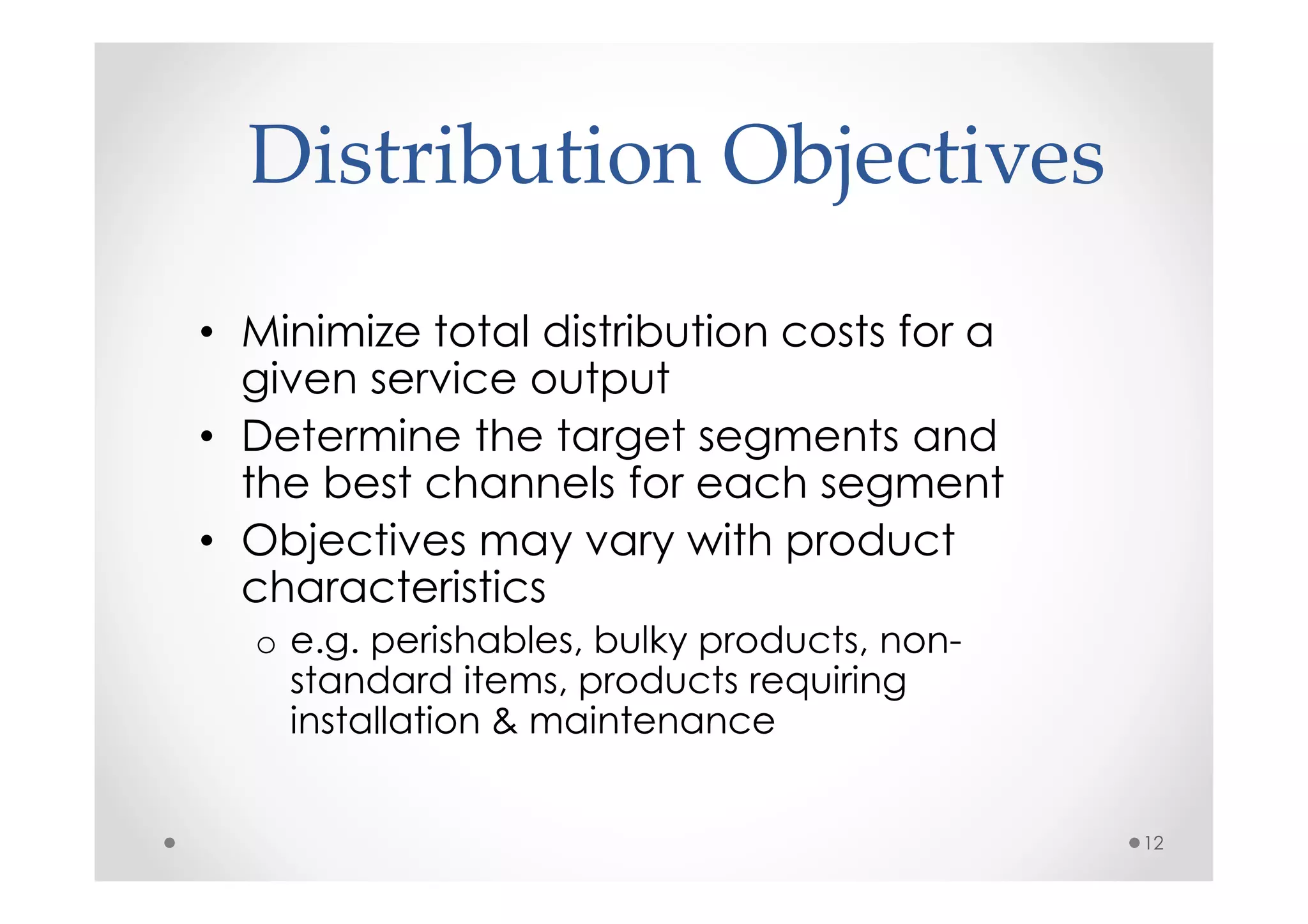 Distribution Objectives

• Minimize total distribution costs for a given service output
• Determine the target segments and the best channels for each segment
• Objectives may vary with product characteristics
 o e.g. perishables, bulky products, non-standard items, products requiring installation & maintenance

12